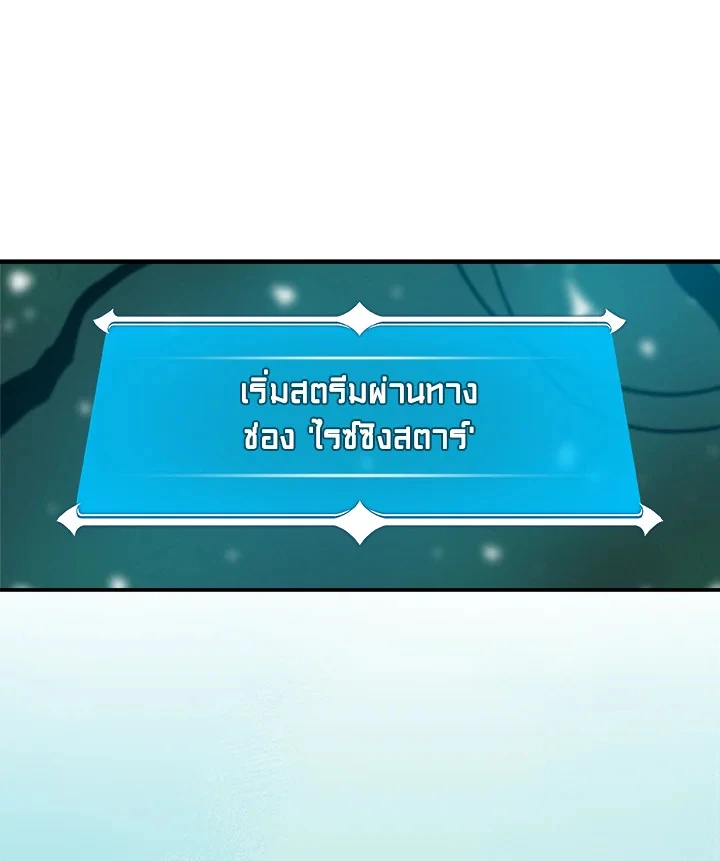 เริ่มสตรีมผ่านทาง
ช่อง 'ไรซ์ซิงสตาร์'